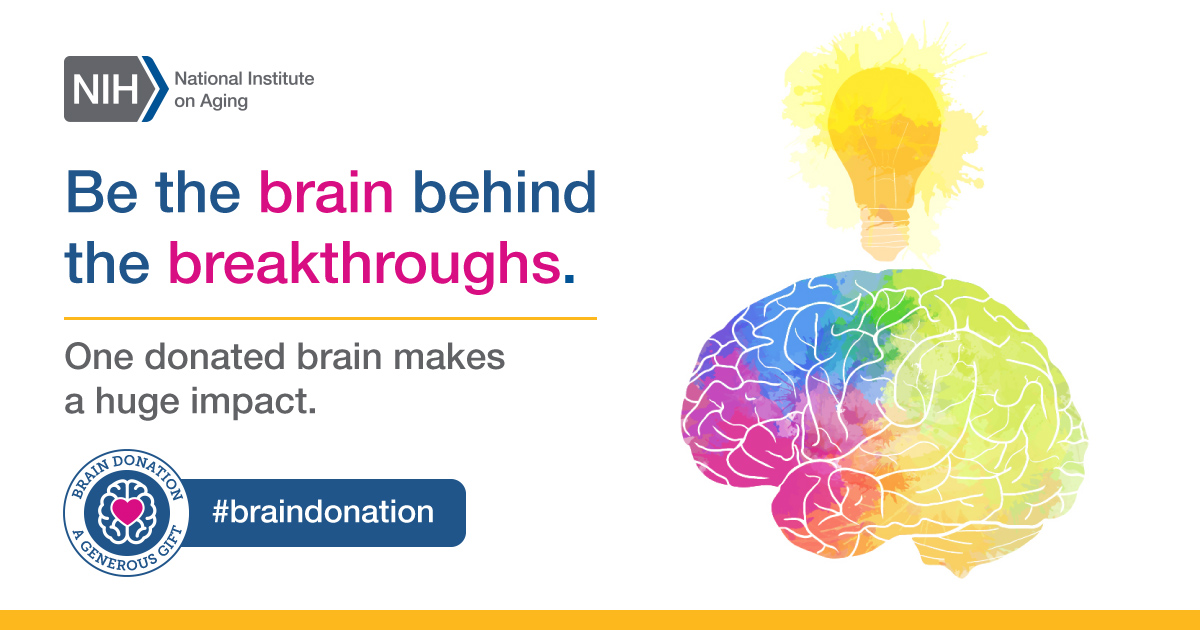 NIH National Institute on Aging

Be the brain behind the breakthroughs.

One donated brain makes a huge impact.

BRAIN DONATION A GENEROUS GIFT

#braindonation